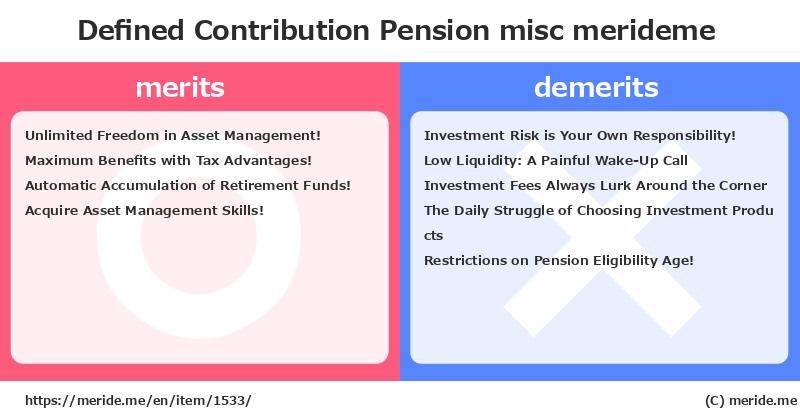 Defined Contribution Pension misc merideme

merits

Unlimited Freedom in Asset Management!
Maximum Benefits with Tax Advantages!
Automatic Accumulation of Retirement Funds!
Acquire Asset Management Skills!

demerits

Investment Risk is Your Own Responsibility!
Low Liquidity: A Painful Wake-Up Call
Investment Fees Always Lurk Around the Corner
The Daily Struggle of Choosing Investment Products
Restrictions on Pension Eligibility Age!

https://meride.me/en/item/1533/

(C) meride.me